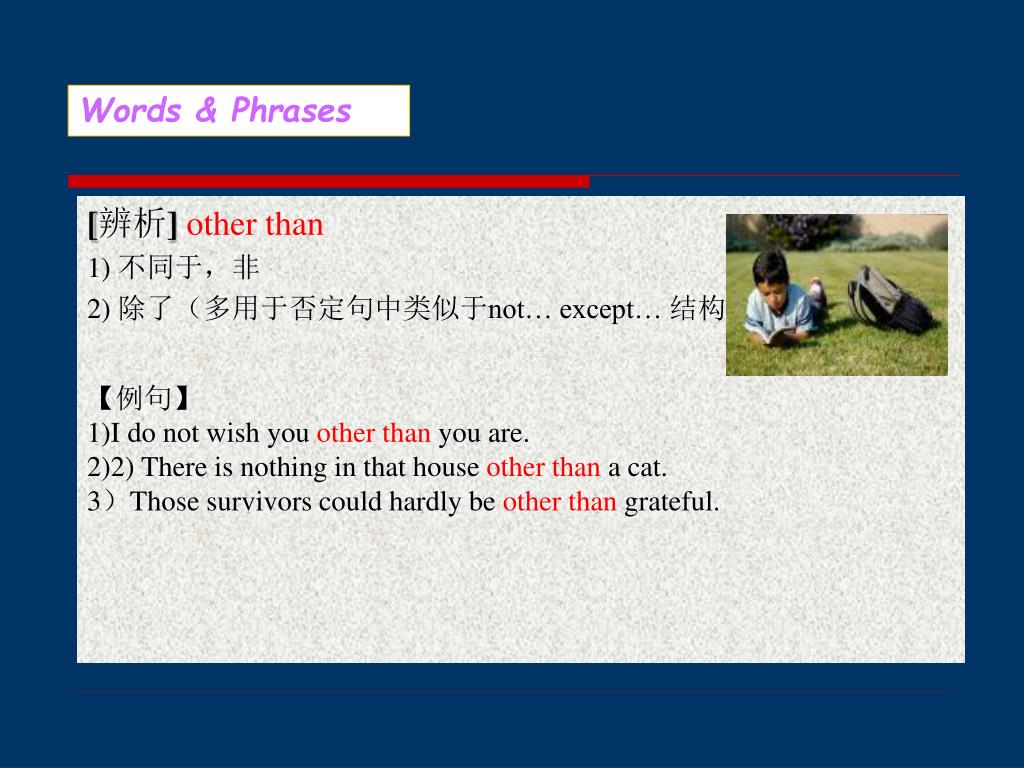 Words & Phrases

[辨析] other than
1) 不同于，非
2) 除了（多用于否定句中类似于not… except… 结构

【例句】
1)I do not wish you other than you are.
2)2) There is nothing in that house other than a cat.
3）Those survivors could hardly be other than grateful.